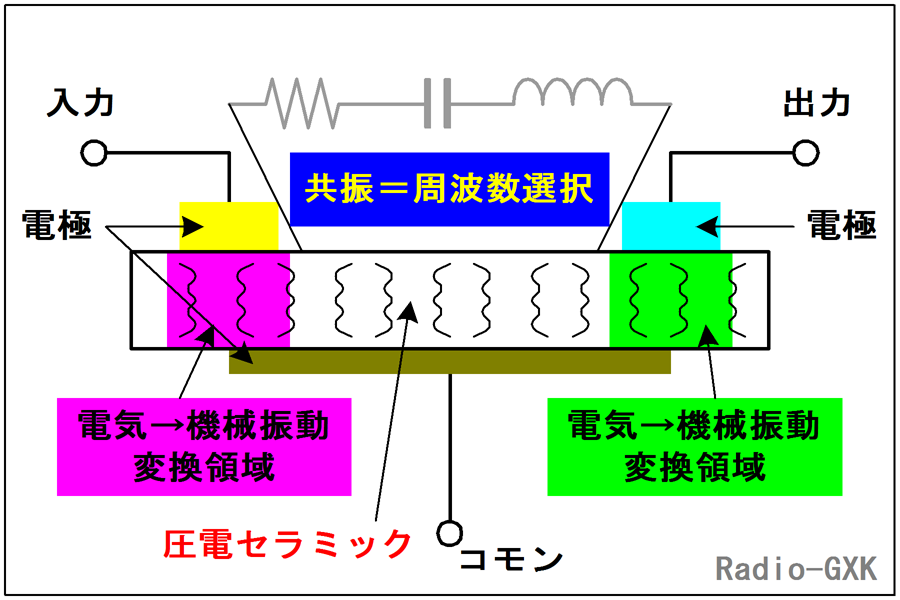 入力

出力

共振＝周波数選択

電極

電極

電気→機械振動
変換領域

電気→機械振動
変換領域

圧電セラミック

コモン

Radio-GXK